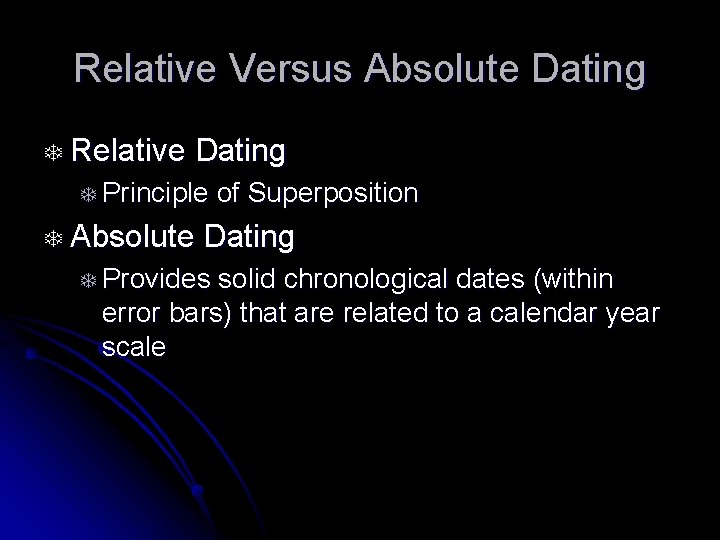 Relative Versus Absolute Dating

Relative Dating

Principle of Superposition

Absolute Dating

Provides solid chronological dates (within error bars) that are related to a calendar year scale